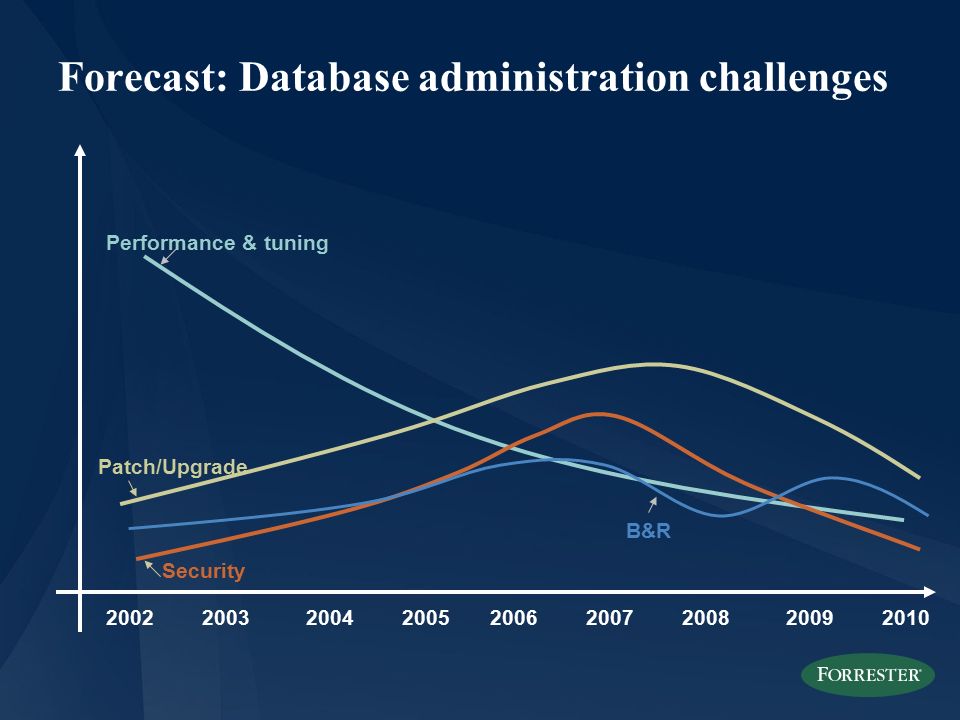 Forecast: Database administration challenges

Performance & tuning

Patch/Upgrade

B&R

Security

2002 2003 2004 2005 2006 2007 2008 2009 2010

FORRESTER